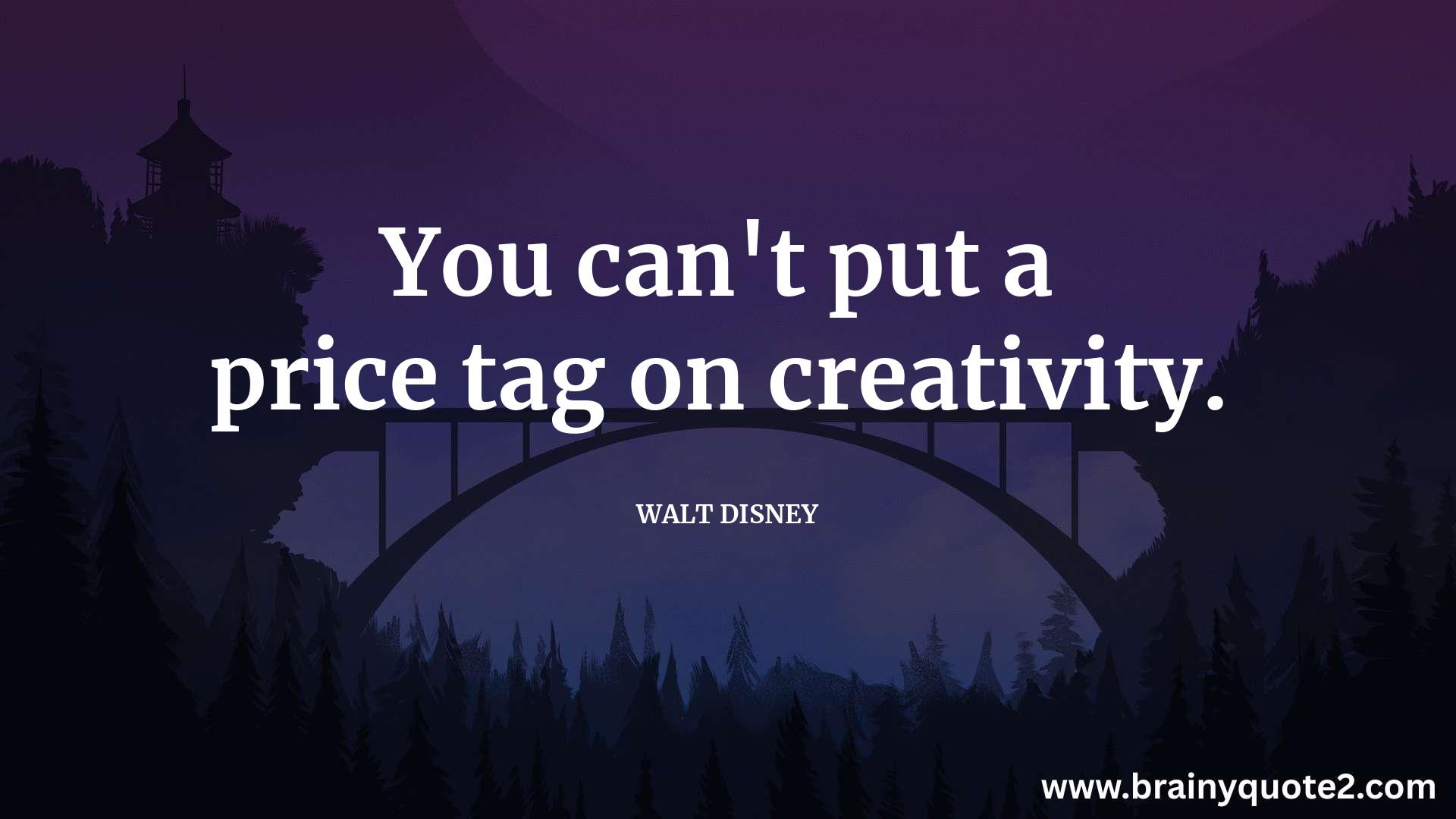 You can't put a price tag on creativity.

WALT DISNEY

www.brainyquote2.com